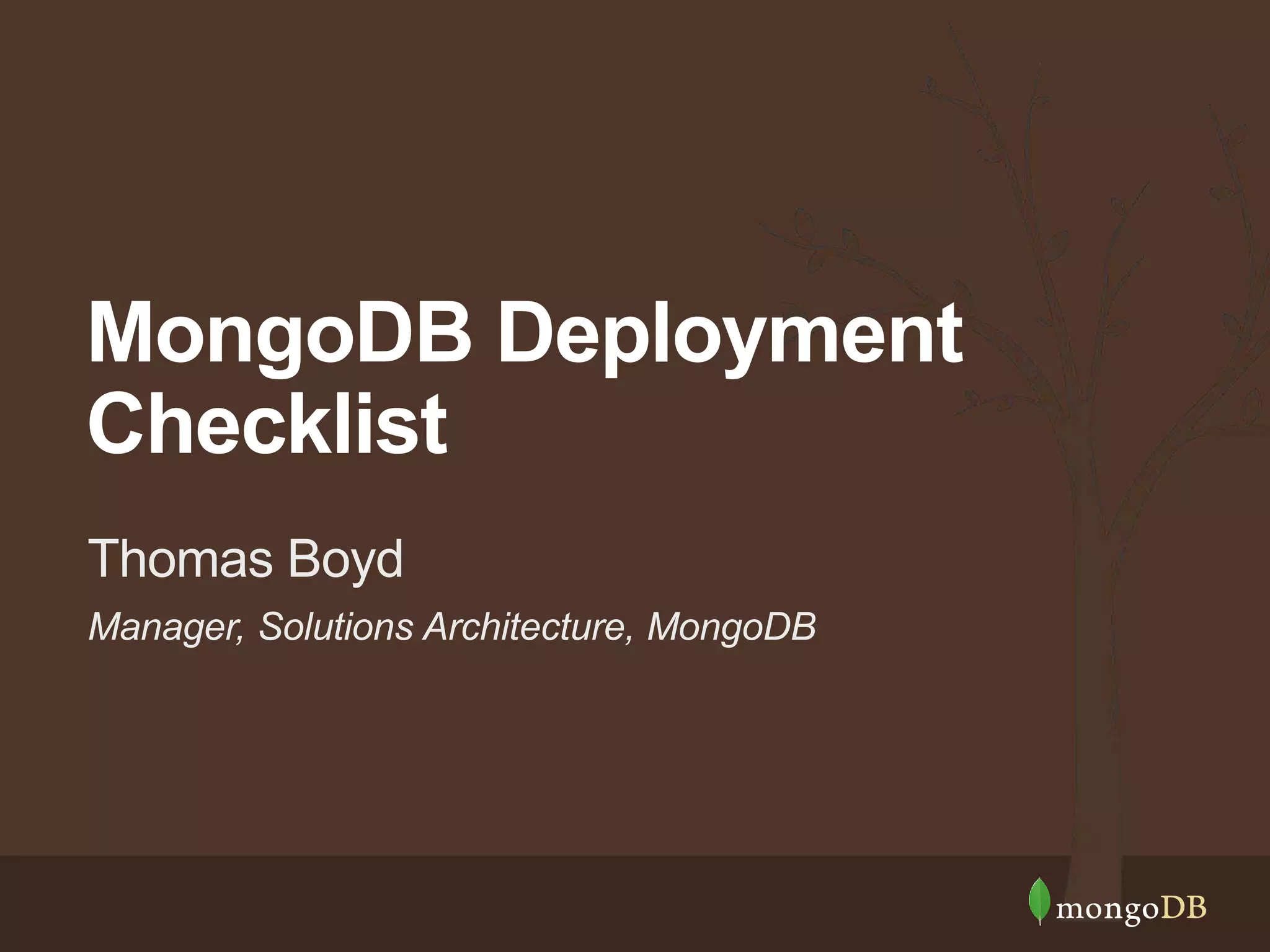 MongoDB Deployment Checklist

Thomas Boyd

Manager, Solutions Architecture, MongoDB

mongoDB